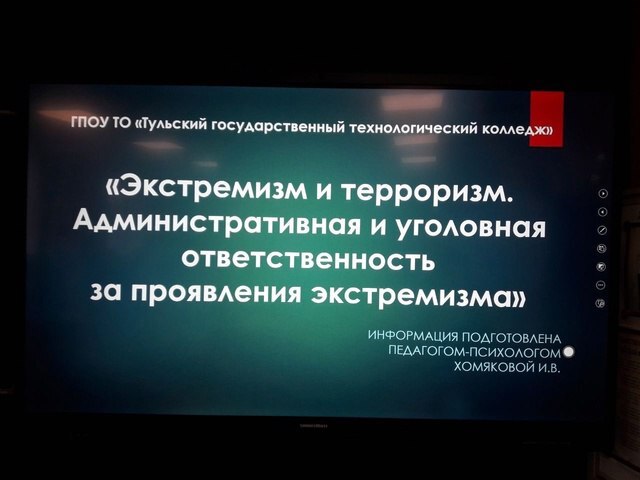 ГПОУ ТО «Тульский государственный технологический колледж»

«Экстремизм и терроризм. Административная и уголовная ответственность за проявления экстремизма»

ИНФОРМАЦИЯ ПОДГОТОВЛЕНА ПЕДАГОГОМ-ПСИХОЛОГОМ ХОМЯКОВОЙ И.В.